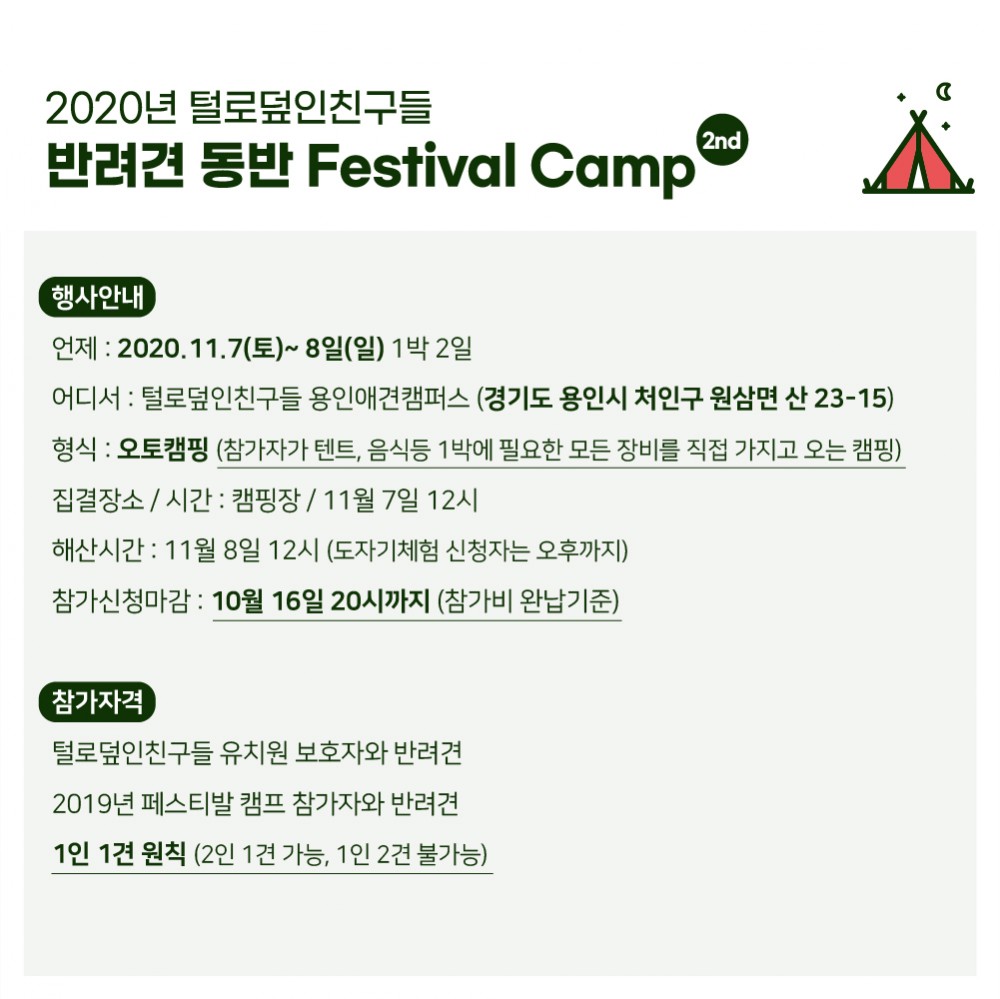 2020년 털로덮인친구들
반려견 동반 Festival Camp 2nd

행사안내
언제 : 2020.11.7(토)~ 8일(일) 1박 2일
어디서 : 털로덮인친구들 용인애견캠퍼스 (경기도 용인시 처인구 원삼면 산 23-15)
형식 : 오토캠핑 (참가자가 텐트, 음식등 1박에 필요한 모든 장비를 직접 가지고 오는 캠핑)
집결장소 / 시간 : 캠핑장 / 11월 7일 12시
해산시간 : 11월 8일 12시 (도자기체험 신청자는 오후까지)
참가신청마감 : 10월 16일 20시까지 (참가비 완납기준)

참가자격
털로덮인친구들 유치원 보호자와 반려견
2019년 페스티발 캠프 참가자와 반려견
1인 1견 원칙 (2인 1견 가능, 1인 2견 불가능)